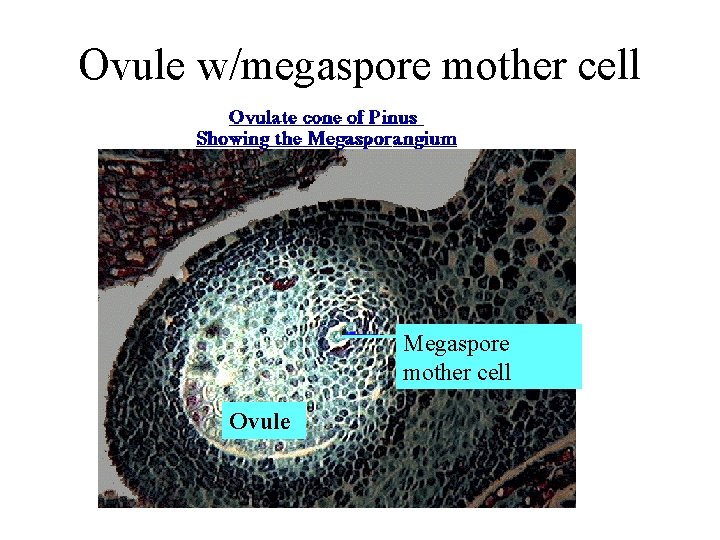 Ovule w/megaspore mother cell

Ovulate cone of Pinus
Showing the Megasporangium

Megaspore mother cell

Ovule